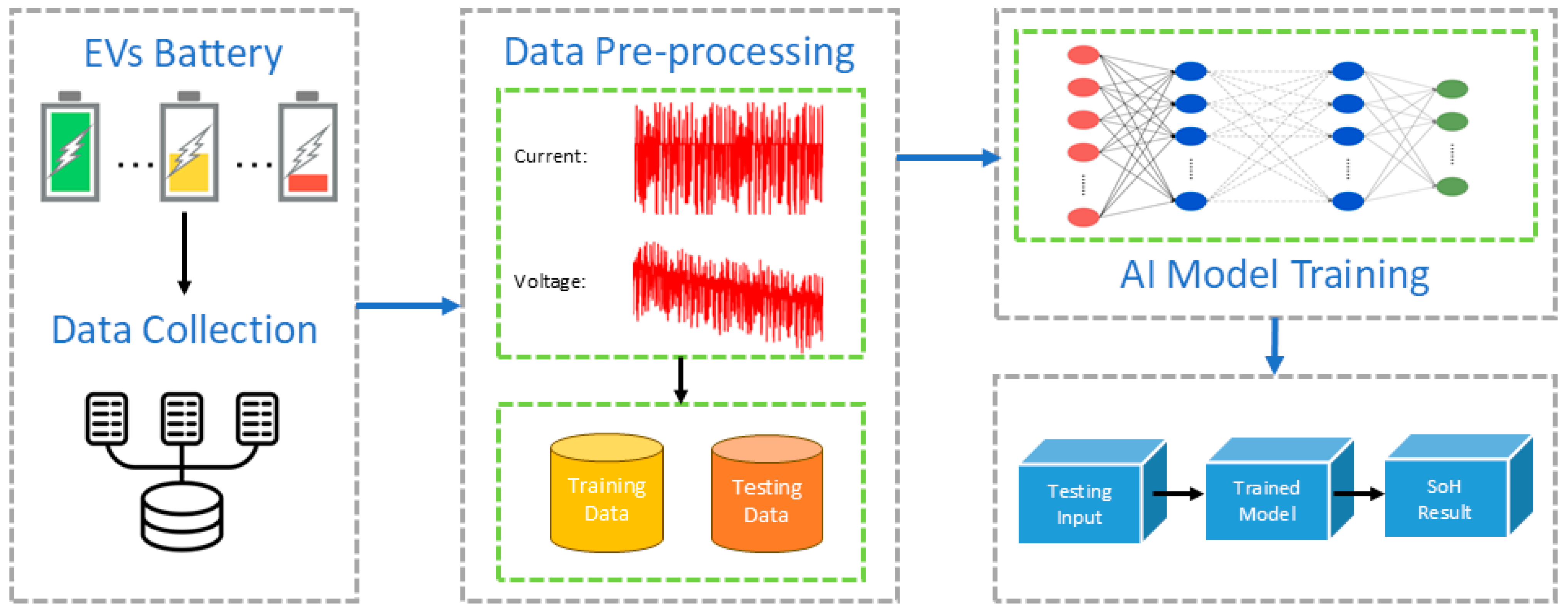 EVs Battery

...

...

Data Collection

Data Pre-processing

Current:

Voltage:

Training Data

Testing Data

AI Model Training

Testing Input

Trained Model

SoH Result